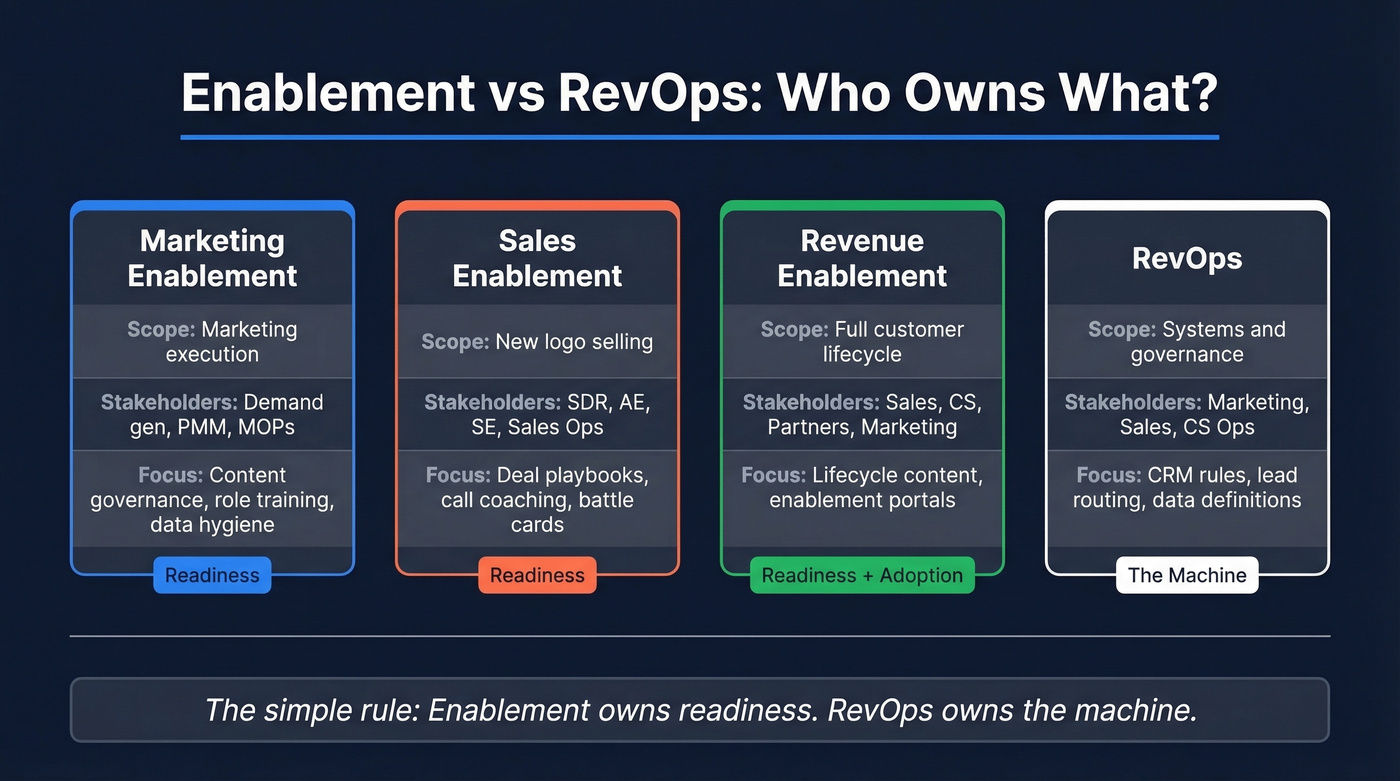 Enablement vs RevOps: Who Owns What?

Marketing Enablement

Scope: Marketing execution

Stakeholders: Demand gen, PMM, MOPs

Focus: Content governance, role training, data hygiene

Readiness

Sales Enablement

Scope: New logo selling

Stakeholders: SDR, AE, SE, Sales Ops

Focus: Deal playbooks, call coaching, battle cards

Readiness

Revenue Enablement

Scope: Full customer lifecycle

Stakeholders: Sales, CS, Partners, Marketing

Focus: Lifecycle content, enablement portals

Readiness + Adoption

RevOps

Scope: Systems and governance

Stakeholders: Marketing, Sales, CS Ops

Focus: CRM rules, lead routing, data definitions

The Machine

The simple rule: Enablement owns readiness. RevOps owns the machine.